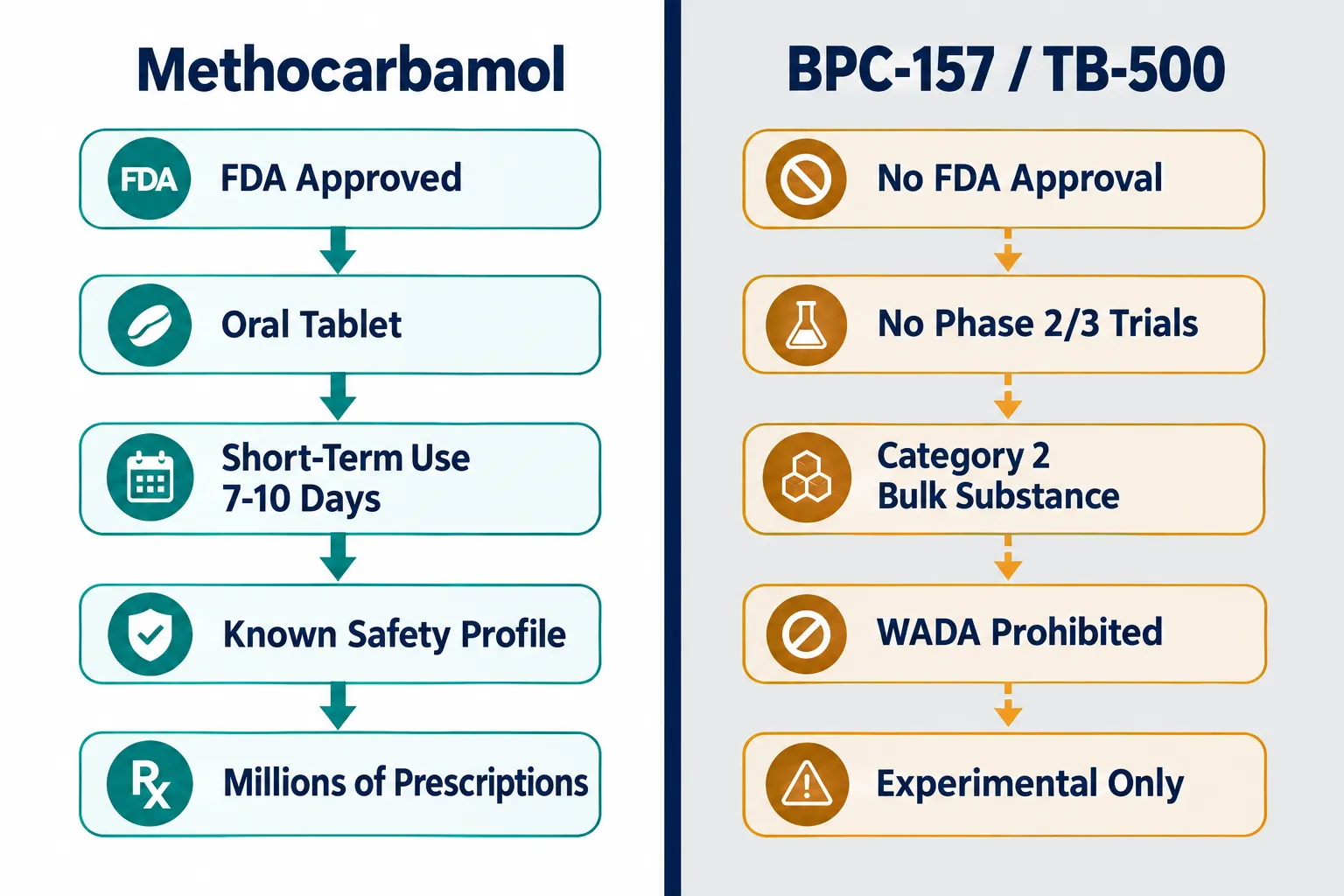 Methocarbamol

FDA

FDA Approved

Oral Tablet

Short-Term Use
7-10 Days

Known Safety Profile

Rx

Millions of Prescriptions

BPC-157 / TB-500

No FDA Approval

No Phase 2/3 Trials

Category 2
Bulk Substance

WADA Prohibited

Experimental Only